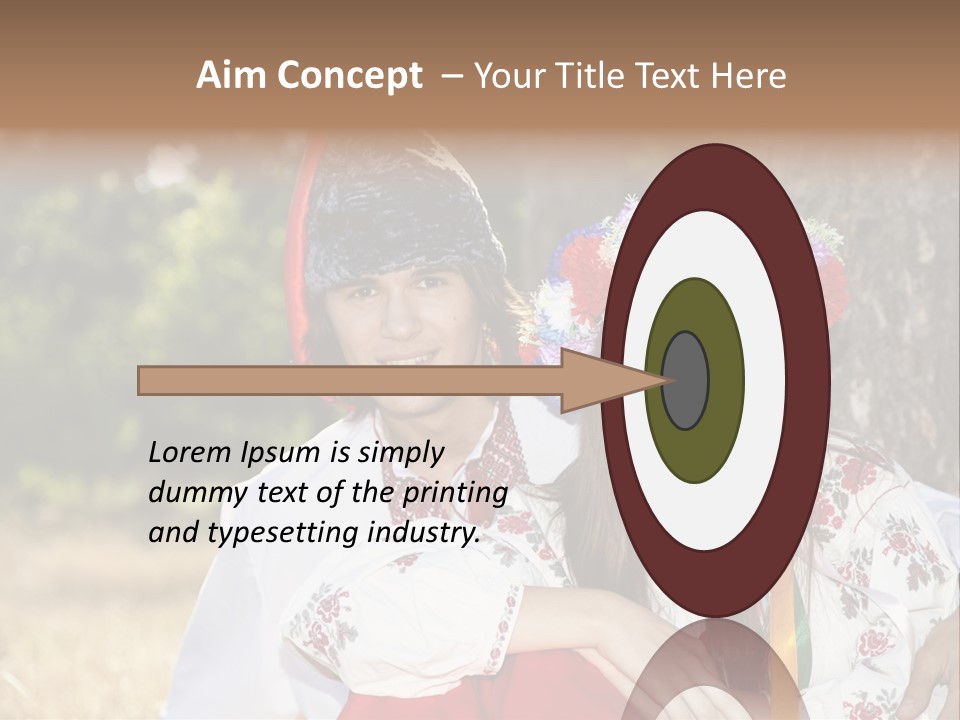 Aim Concept – Your Title Text Here

Lorem Ipsum is simply dummy text of the printing and typesetting industry.